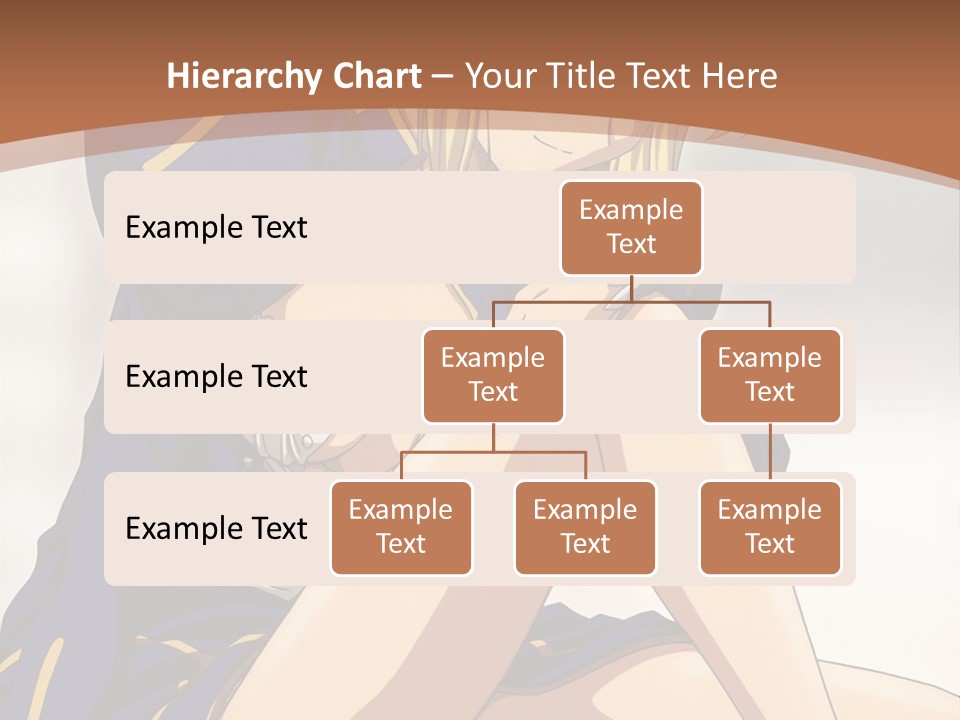 Hierarchy Chart – Your Title Text Here

Example Text

Example Text

Example Text

Example Text

Example Text

Example Text

Example Text

Example Text

Example Text